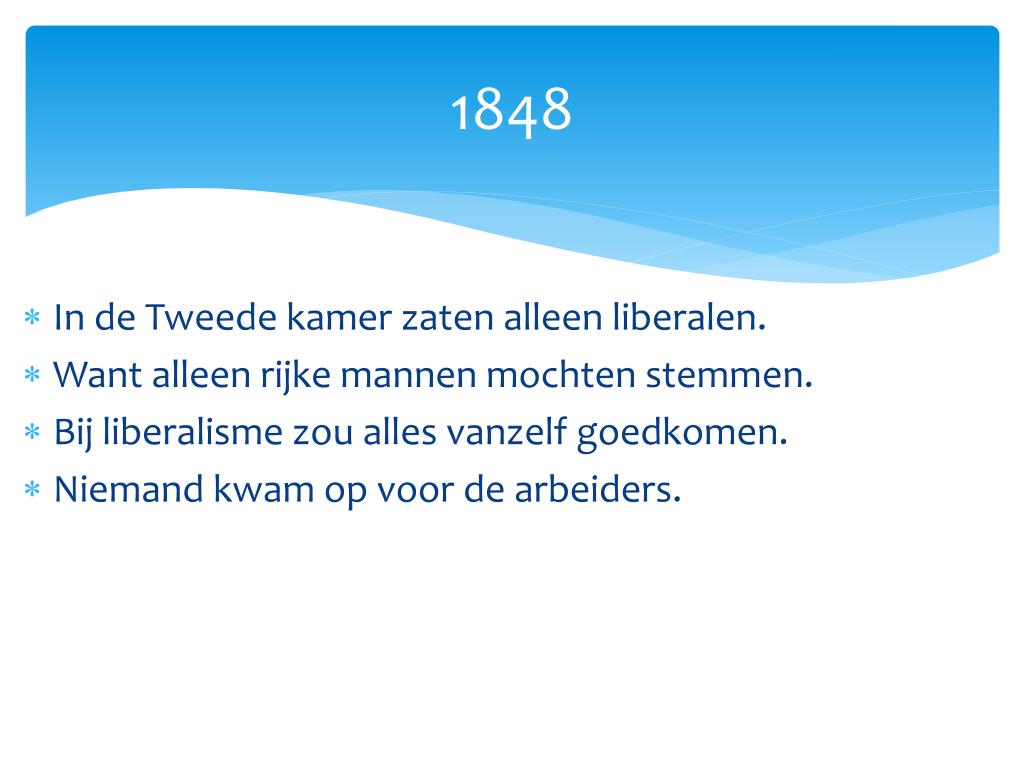 1848

* In de Tweede kamer zaten alleen liberalen.
* Want alleen rijke mannen mochten stemmen.
* Bij liberalisme zou alles vanzelf goedkomen.
* Niemand kwam op voor de arbeiders.